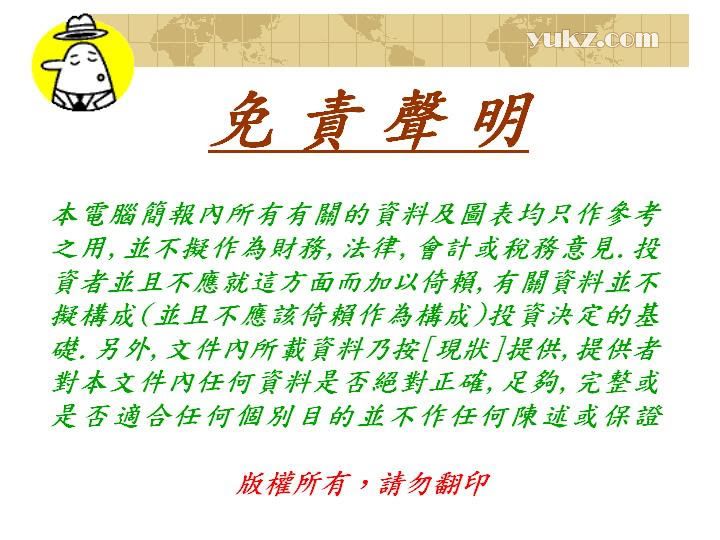 yukz.com

免責聲明

本電腦簡報內所有有關的資料及圖表均只作參考之用, 並不擬作為財務, 法律, 會計或稅務意見. 投資者並且不應就這方面而加以倚賴, 有關資料並不擬構成(並且不應該倚賴作為構成)投資決定的基礎. 另外, 文件內所載資料乃按[現狀]提供, 提供者對本文件內任何資料是否絕對正確, 足夠, 完整或是否適合任何個別目的並不作任何陳述或保證

版權所有，請勿翻印